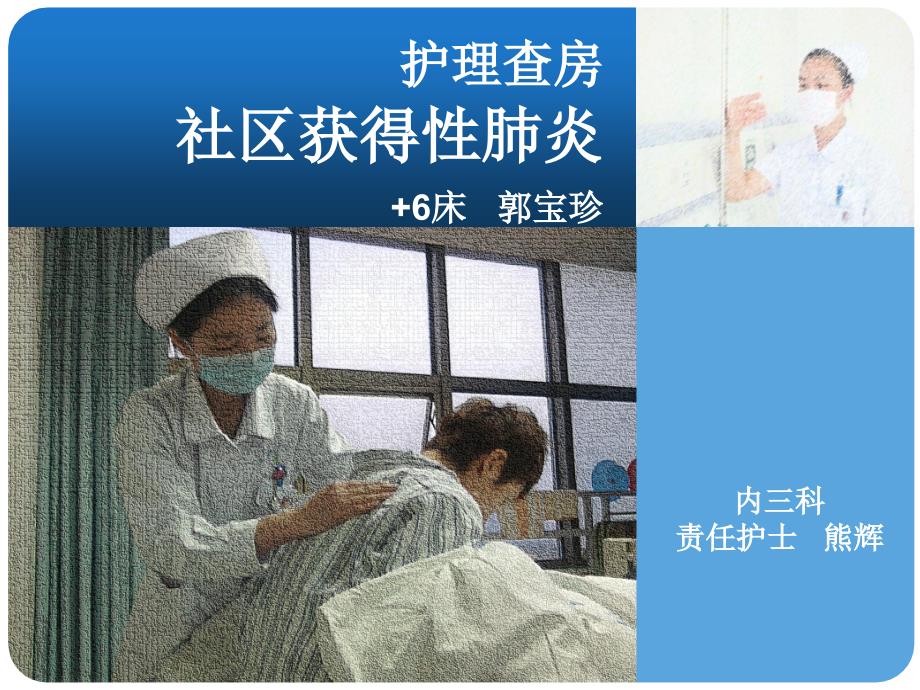 护理查房
社区获得性肺炎

+6床 郭宝珍

内三科
责任护士 熊辉